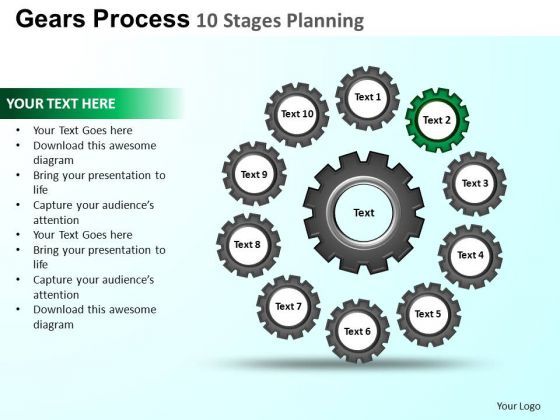 Gears Process 10 Stages Planning

YOUR TEXT HERE

- Your Text Goes here
- Download this awesome diagram
- Bring your presentation to life
- Capture your audience's attention
- Your Text Goes here
- Bring your presentation to life
- Capture your audience's attention
- Download this awesome diagram

Text 1
Text 2
Text 3
Text 4
Text 5
Text 6
Text 7
Text 8
Text 9
Text 10
Text

Your Logo